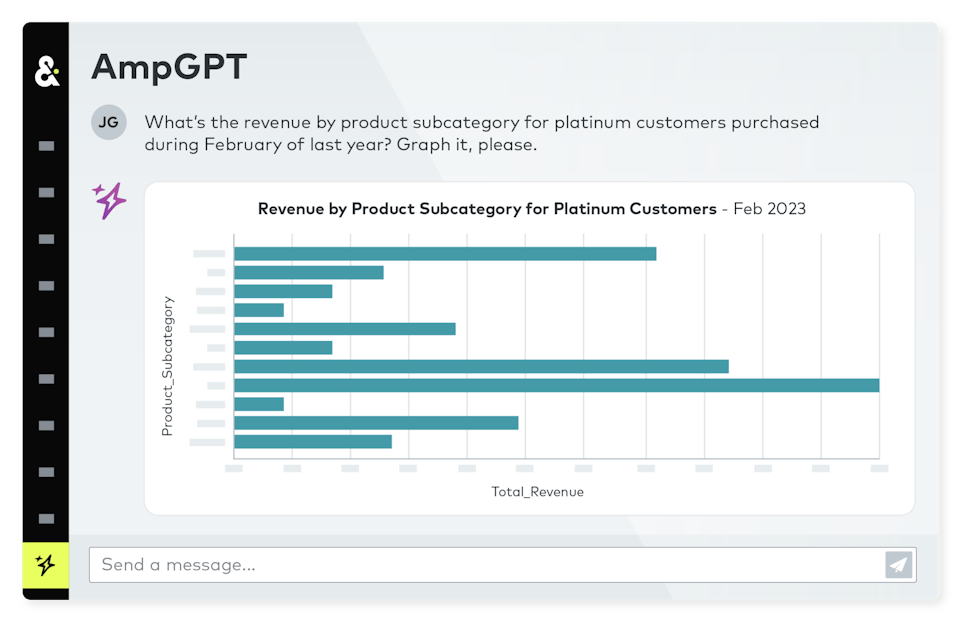 &

AmpGPT

JG What's the revenue by product subcategory for platinum customers purchased during February of last year? Graph it, please.

Revenue by Product Subcategory for Platinum Customers - Feb 2023

Product_Subcategory

Total_Revenue

Send a message...